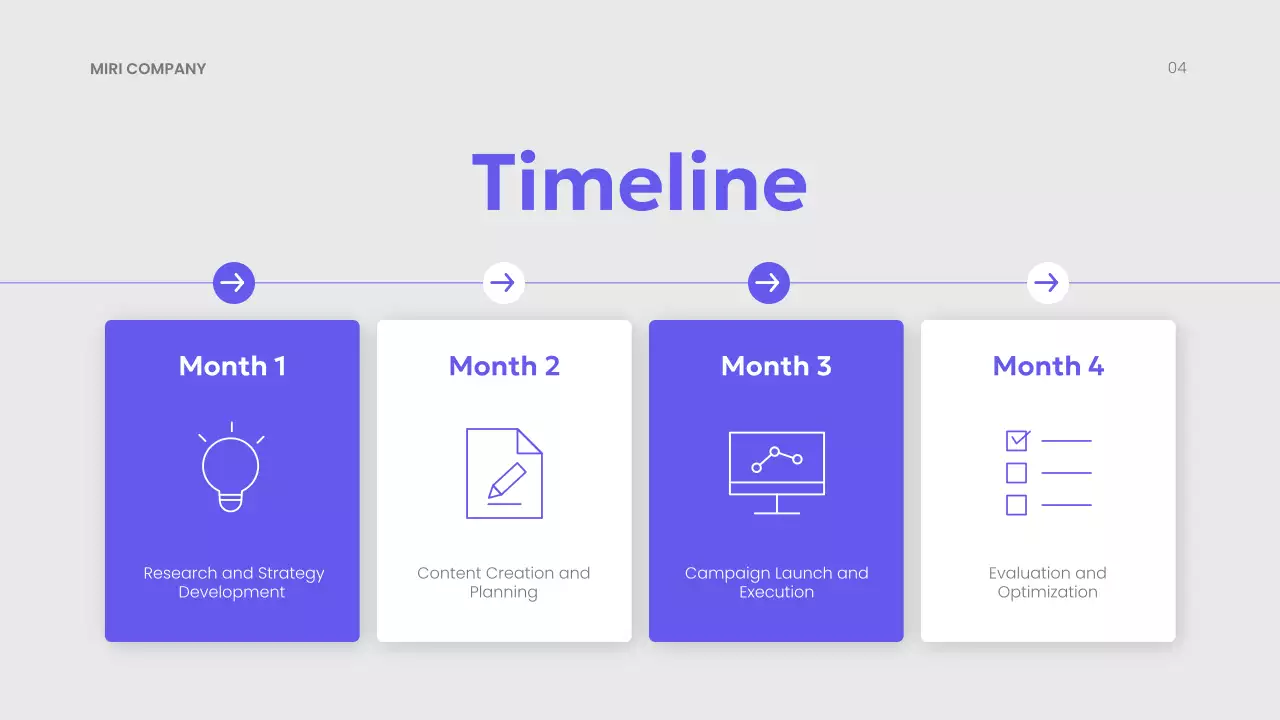 MIRI COMPANY

04

Timeline

Month 1

Research and Strategy Development

Month 2

Content Creation and Planning

Month 3

Campaign Launch and Execution

Month 4

Evaluation and Optimization